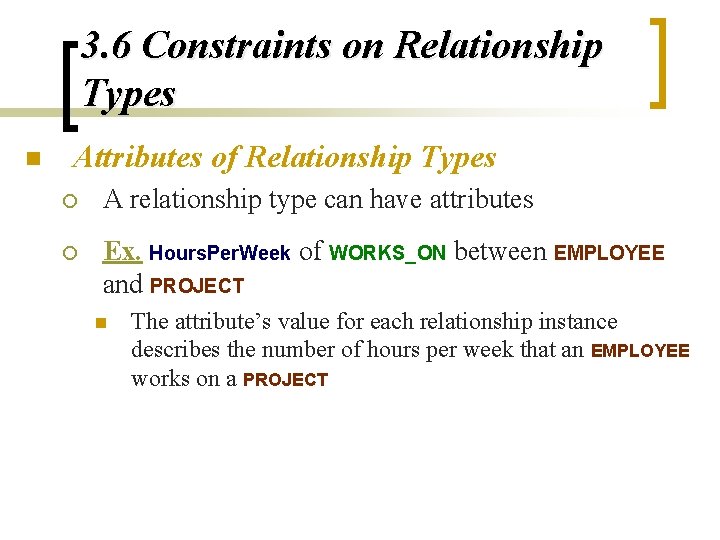 3.6 Constraints on Relationship Types

Attributes of Relationship Types

A relationship type can have attributes

Ex. HoursPerWeek of WORKS_ON between EMPLOYEE and PROJECT

The attribute's value for each relationship instance describes the number of hours per week that an EMPLOYEE works on a PROJECT